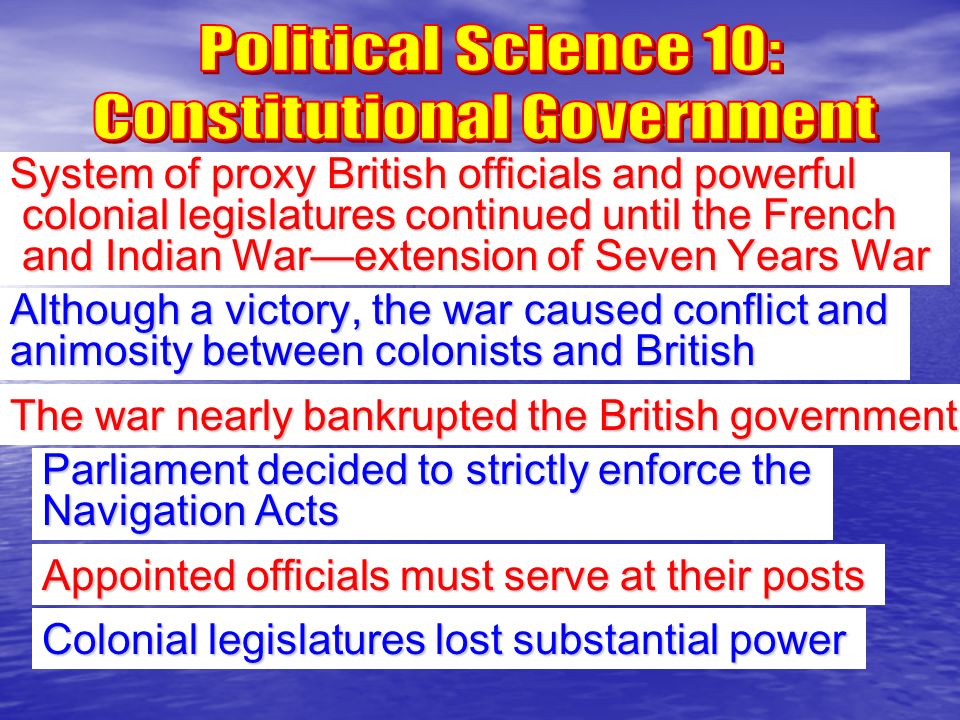 Political Science 10:
Constitutional Government

System of proxy British officials and powerful colonial legislatures continued until the French and Indian War—extension of Seven Years War

Although a victory, the war caused conflict and animosity between colonists and British

The war nearly bankrupted the British government

Parliament decided to strictly enforce the Navigation Acts

Appointed officials must serve at their posts

Colonial legislatures lost substantial power